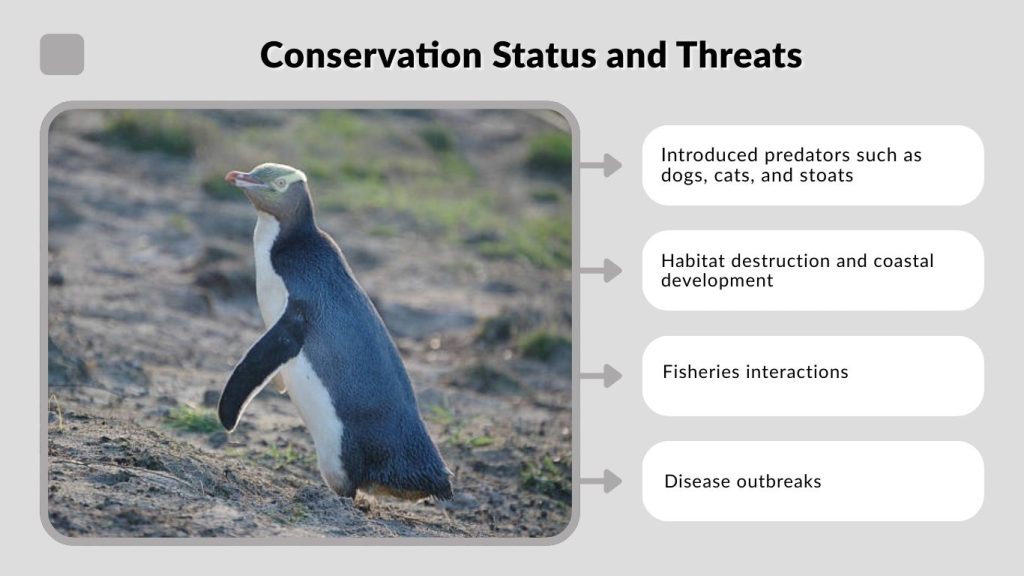 Conservation Status and Threats

Introduced predators such as dogs, cats, and stoats

Habitat destruction and coastal development

Fisheries interactions

Disease outbreaks